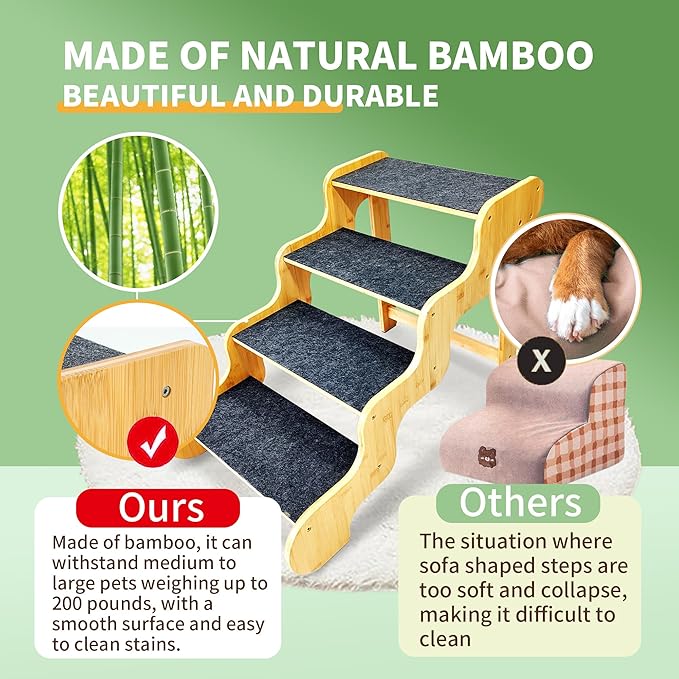 MADE OF NATURAL BAMBOO
BEAUTIFUL AND DURABLE

X

Ours
Made of bamboo, it can withstand medium to large pets weighing up to 200 pounds, with a smooth surface and easy to clean stains.

Others
The situation where sofa shaped steps are too soft and collapse, making it difficult to clean